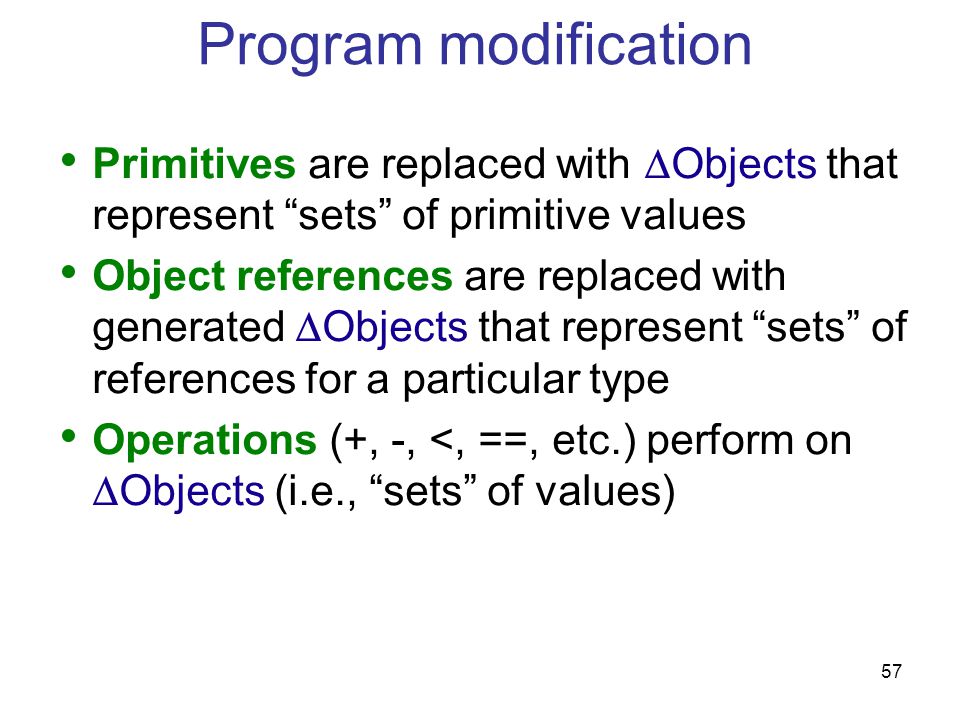 Program modification

• Primitives are replaced with ∆Objects that represent “sets” of primitive values

• Object references are replaced with generated ∆Objects that represent “sets” of references for a particular type

• Operations (+, -, <, ==, etc.) perform on ∆Objects (i.e., “sets” of values)

57